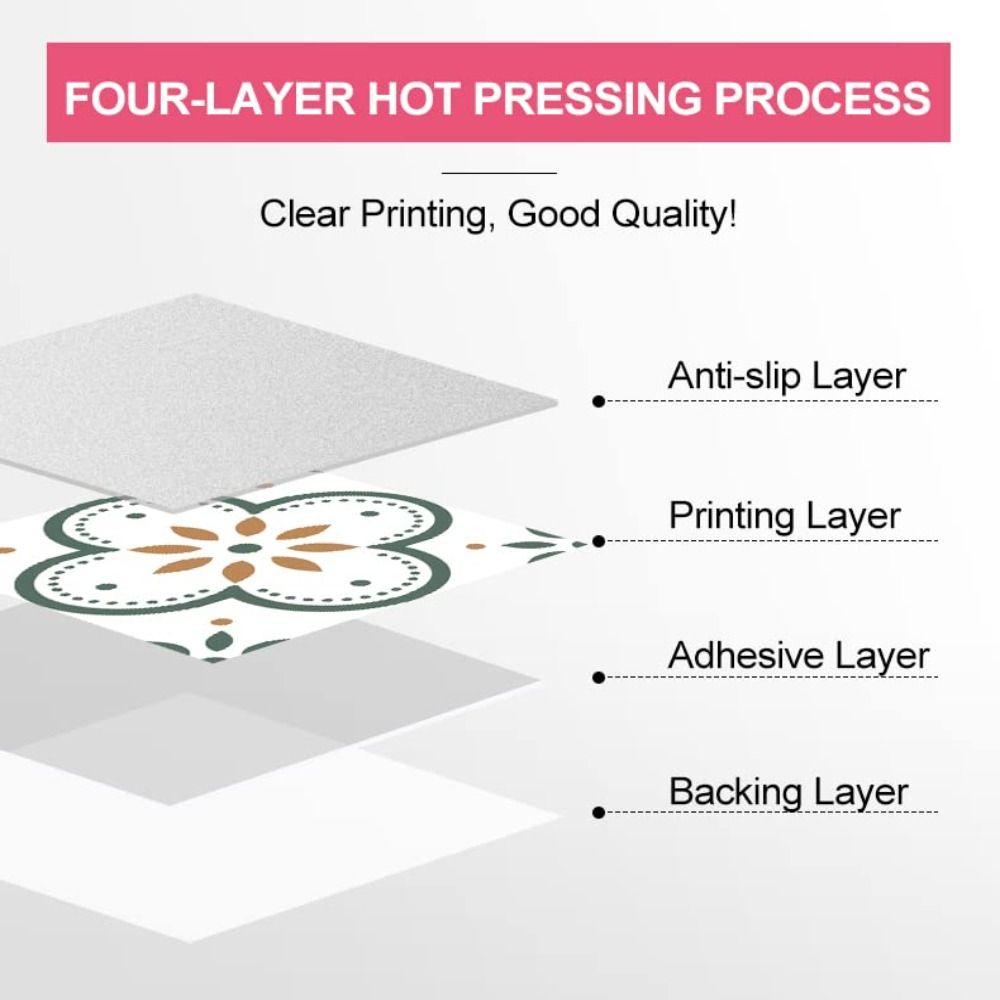 FOUR-LAYER HOT PRESSING PROCESS

Clear Printing, Good Quality!

Anti-slip Layer

Printing Layer

Adhesive Layer

Backing Layer